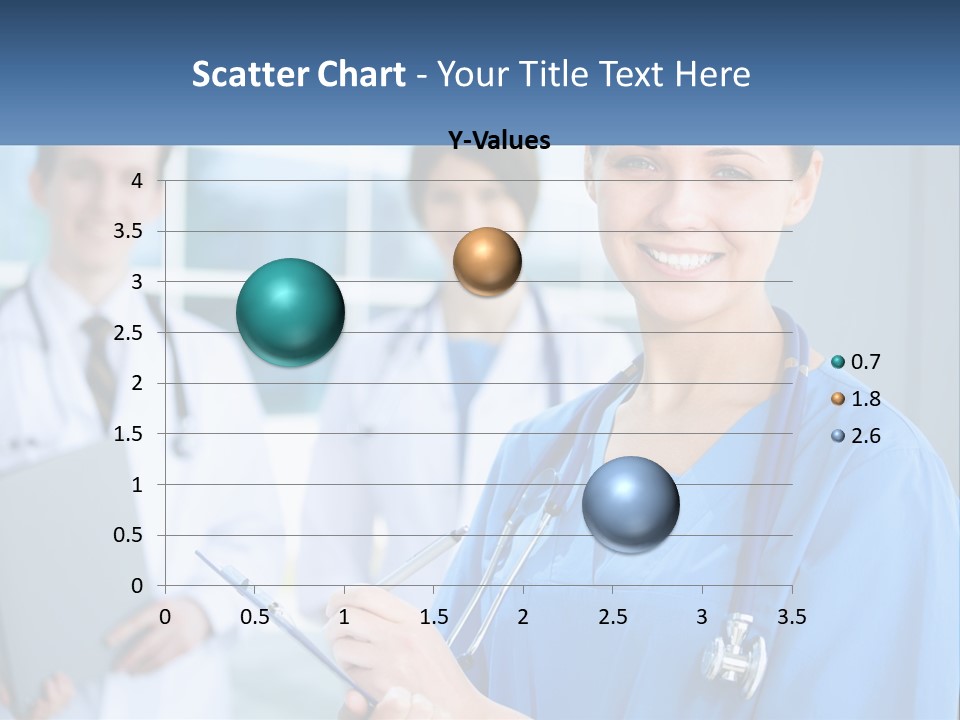 Scatter Chart - Your Title Text Here

Y-Values

4
3.5
3
2.5
2
1.5
1
0.5
0

0 0.5 1 1.5 2 2.5 3 3.5

0.7
1.8
2.6